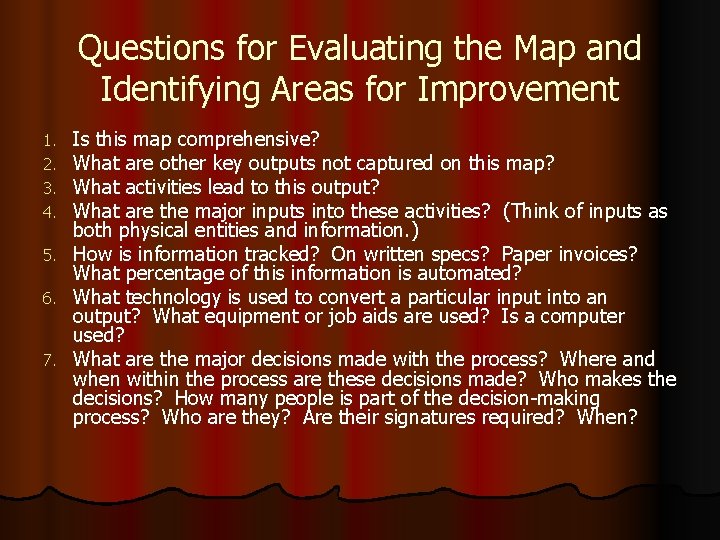 Questions for Evaluating the Map and Identifying Areas for Improvement

1. Is this map comprehensive?
2. What are other key outputs not captured on this map?
3. What activities lead to this output?
4. What are the major inputs into these activities? (Think of inputs as both physical entities and information.)
5. How is information tracked? On written specs? Paper invoices? What percentage of this information is automated?
6. What technology is used to convert a particular input into an output? What equipment or job aids are used? Is a computer used?
7. What are the major decisions made with the process? Where and when within the process are these decisions made? Who makes the decisions? How many people is part of the decision-making process? Who are they? Are their signatures required? When?